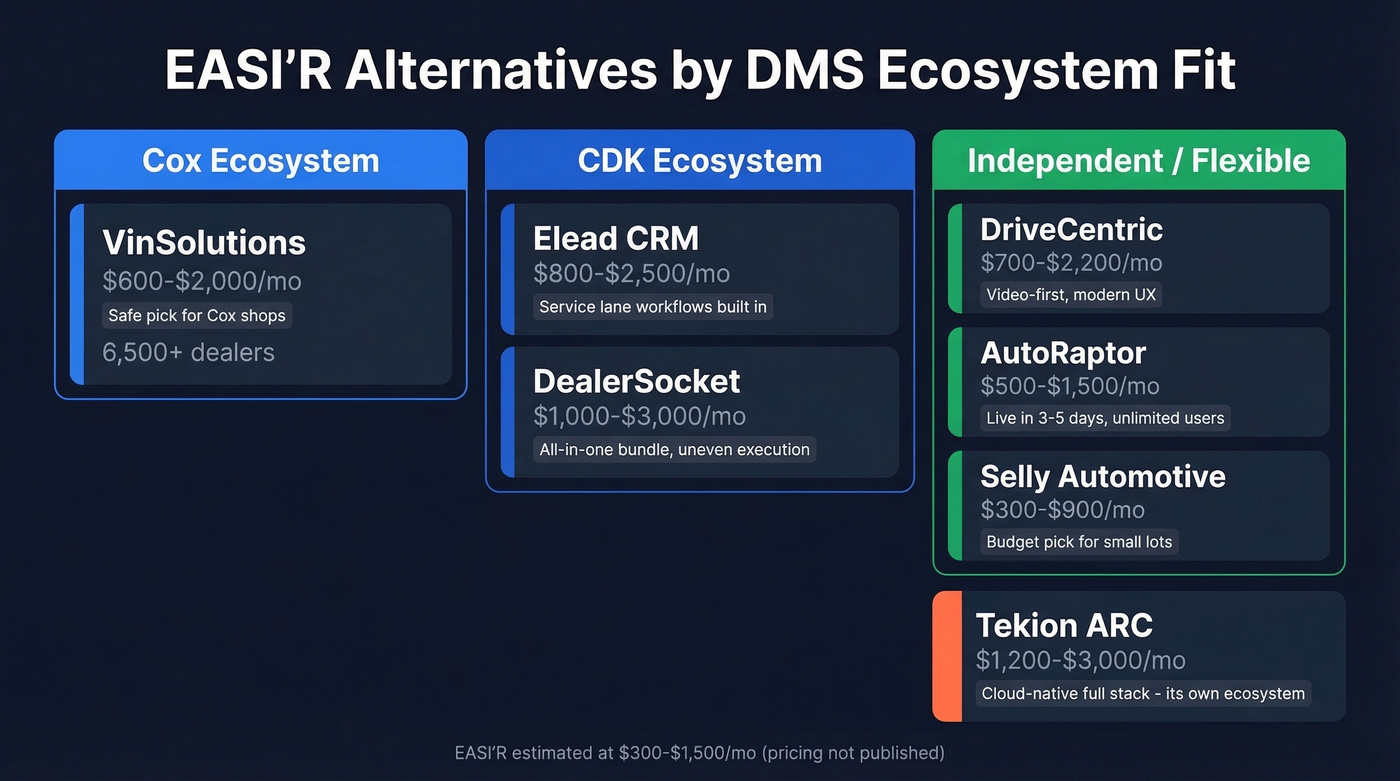 EASI'R Alternatives by DMS Ecosystem Fit

Cox Ecosystem

VinSolutions
\$600-\$2,000/mo
Safe pick for Cox shops
6,500+ dealers

CDK Ecosystem

Elead CRM
\$800-\$2,500/mo
Service lane workflows built in

DealerSocket
\$1,000-\$3,000/mo
All-in-one bundle, uneven execution

Independent / Flexible

DriveCentric
\$700-\$2,200/mo
Video-first, modern UX

AutoRaptor
\$500-\$1,500/mo
Live in 3-5 days, unlimited users

Selly Automotive
\$300-\$900/mo
Budget pick for small lots

Tekion ARC
\$1,200-\$3,000/mo
Cloud-native full stack - its own ecosystem

EASI'R estimated at \$300-\$1,500/mo (pricing not published)